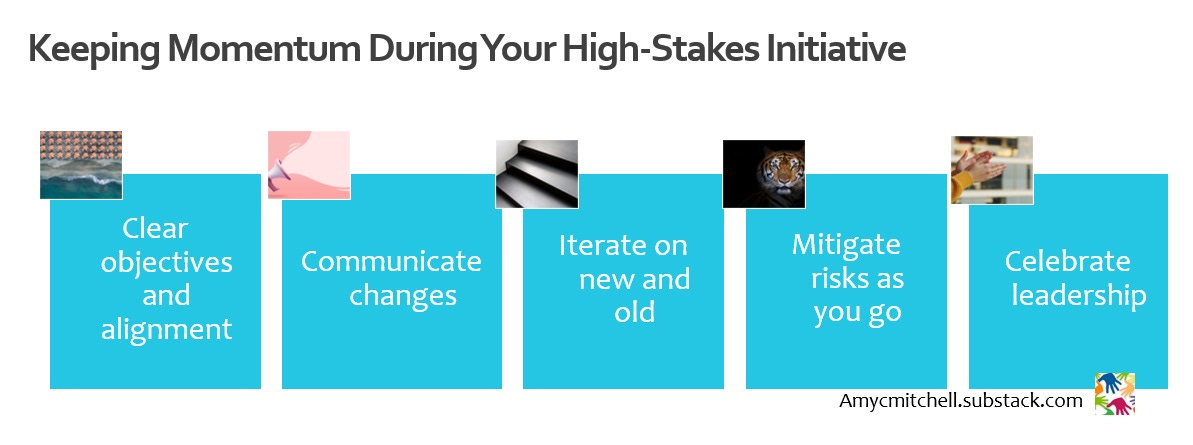 Keeping Momentum During Your High-Stakes Initiative

Clear objectives and alignment

Communicate changes

Iterate on new and old

Mitigate risks as you go

Celebrate leadership

Amycmitchell.substack.com